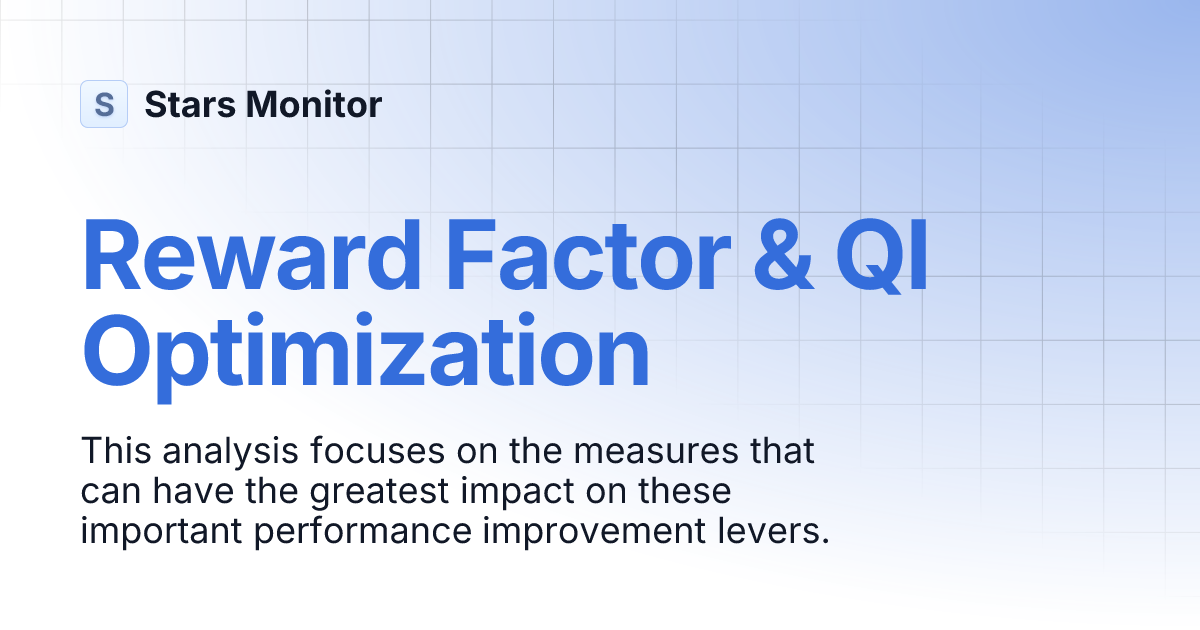 S Stars Monitor

Reward Factor & QI Optimization

This analysis focuses on the measures that can have the greatest impact on these important performance improvement levers.